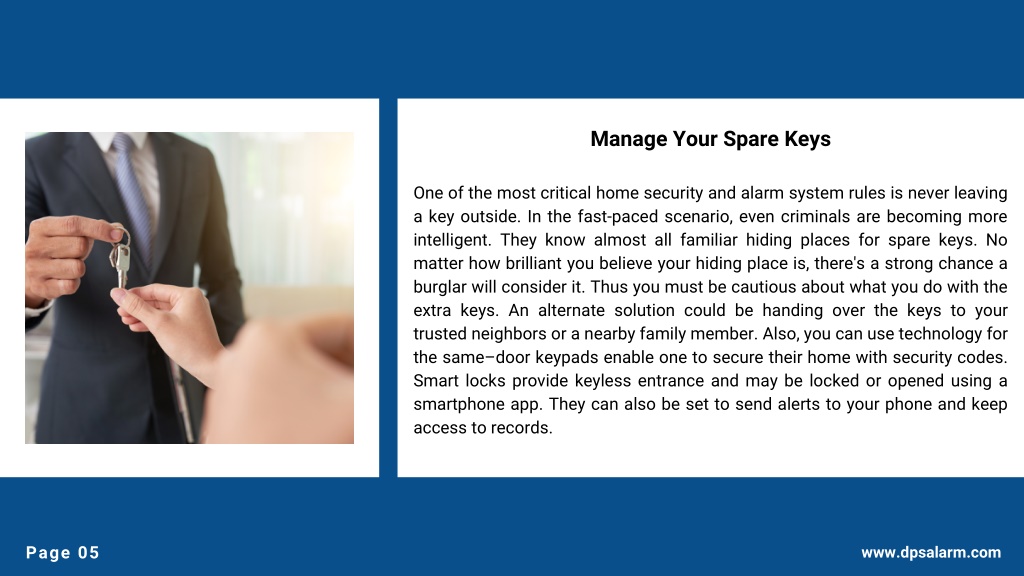 Manage Your Spare Keys

One of the most critical home security and alarm system rules is never leaving a key outside. In the fast-paced scenario, even criminals are becoming more intelligent. They know almost all familiar hiding places for spare keys. No matter how brilliant you believe your hiding place is, there's a strong chance a burglar will consider it. Thus you must be cautious about what you do with the extra keys. An alternate solution could be handing over the keys to your trusted neighbors or a nearby family member. Also, you can use technology for the same–door keypads enable one to secure their home with security codes. Smart locks provide keyless entrance and may be locked or opened using a smartphone app. They can also be set to send alerts to your phone and keep access to records.

Page 05

www.dpsalarm.com